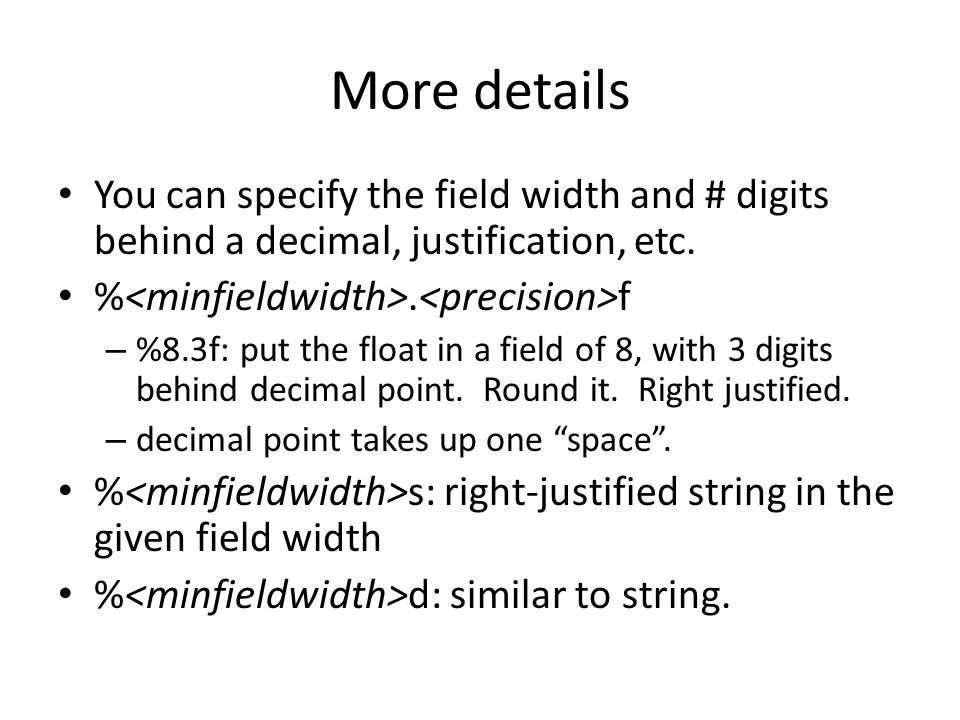 More details

• You can specify the field width and # digits behind a decimal, justification, etc.
• %<minfieldwidth>.<precision>f
  – %8.3f: put the float in a field of 8, with 3 digits behind decimal point. Round it. Right justified.
  – decimal point takes up one “space”.
• %<minfieldwidth>s: right-justified string in the given field width
• %<minfieldwidth>d: similar to string.